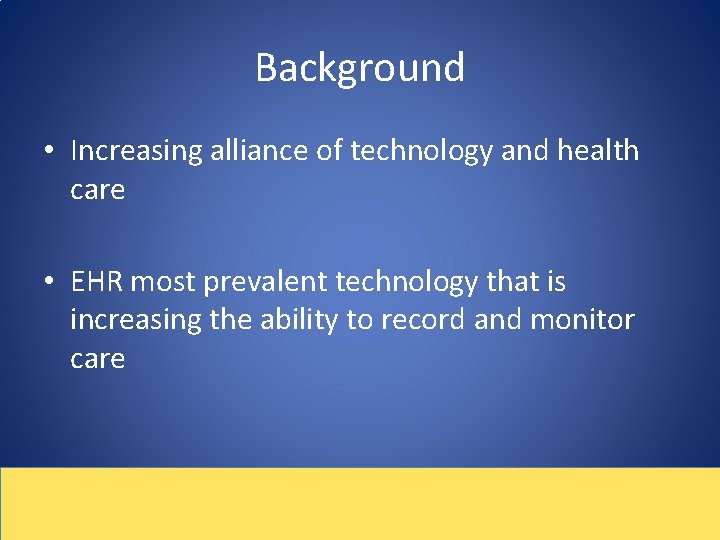 Background

• Increasing alliance of technology and health care

• EHR most prevalent technology that is increasing the ability to record and monitor care